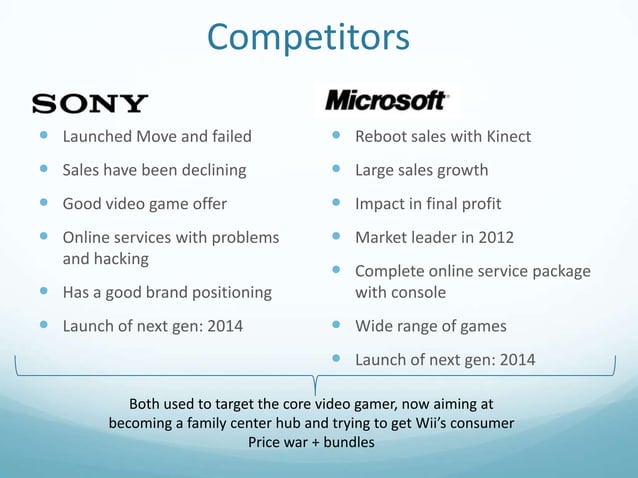 Competitors

SONY

- Launched Move and failed
- Sales have been declining
- Good video game offer
- Online services with problems and hacking
- Has a good brand positioning
- Launch of next gen: 2014

Microsoft

- Reboot sales with Kinect
- Large sales growth
- Impact in final profit
- Market leader in 2012
- Complete online service package with console
- Wide range of games
- Launch of next gen: 2014

Both used to target the core video gamer, now aiming at becoming a family center hub and trying to get Wii's consumer
Price war + bundles